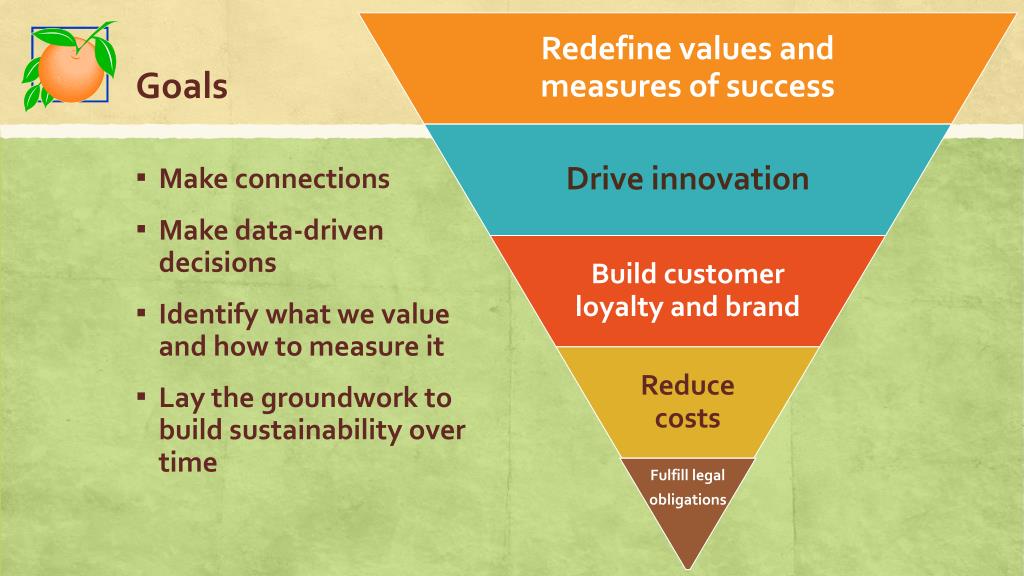 Goals

▪ Make connections

▪ Make data-driven decisions

▪ Identify what we value and how to measure it

▪ Lay the groundwork to build sustainability over time

Redefine values and measures of success

Drive innovation

Build customer loyalty and brand

Reduce costs

Fulfill legal obligations